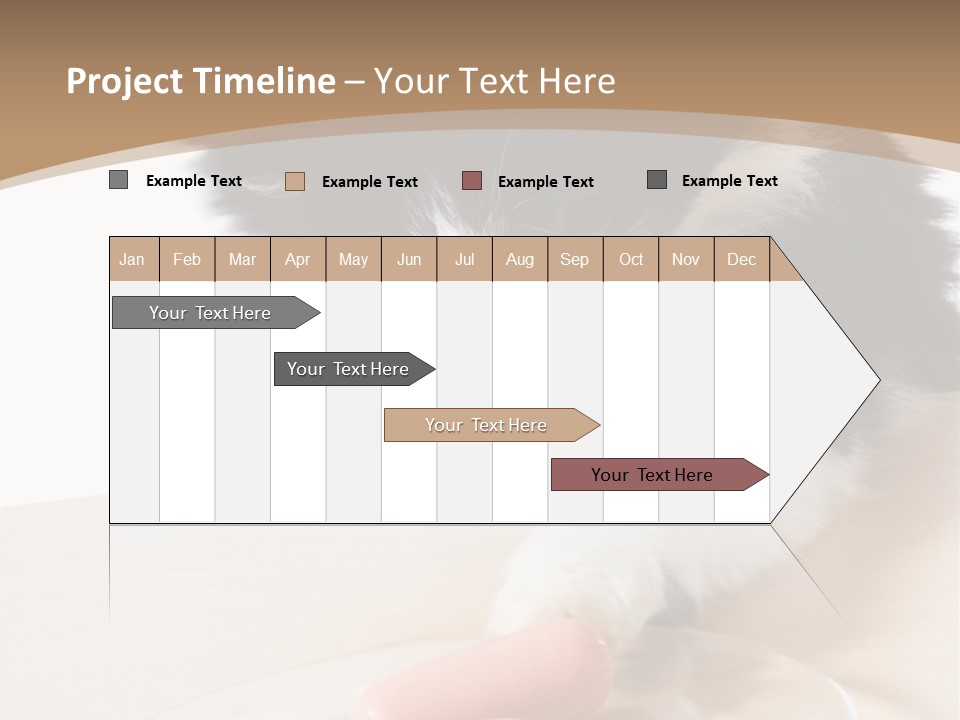 Project Timeline – Your Text Here

Example Text
Example Text
Example Text
Example Text

| Jan | Feb | Mar | Apr | May | Jun | Jul | Aug | Sep | Oct | Nov | Dec |
|---|---|---|---|---|---|---|---|---|---|---|---|

Your Text Here

Your Text Here

Your Text Here

Your Text Here